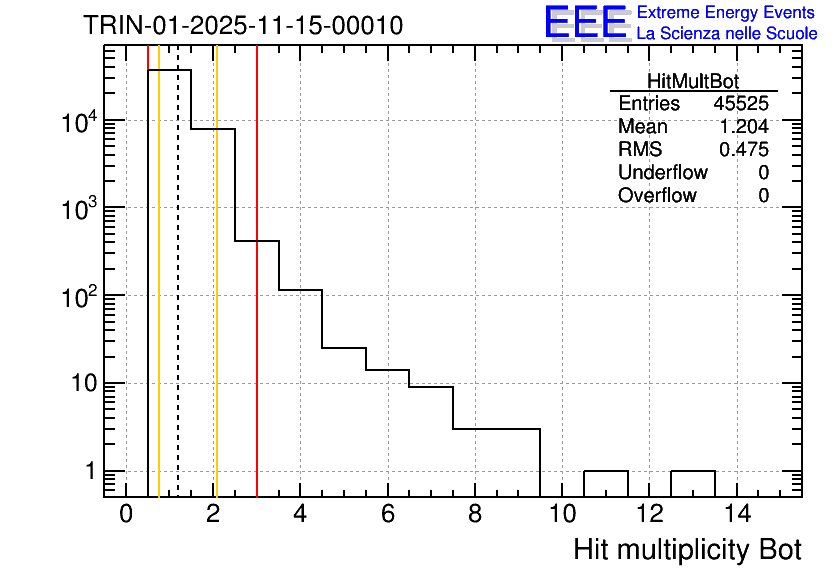 TRIN-01-2025-11-15-00010

EEE Extreme Energy Events
La Scienza nelle Scuole

| HitMultBot | |
|---|---|
| Entries | 45525 |
| Mean | 1.204 |
| RMS | 0.475 |
| Underflow | 0 |
| Overflow | 0 |

$10^4$
$10^3$
$10^2$
10
1

0 2 4 6 8 10 12 14

Hit multiplicity Bot